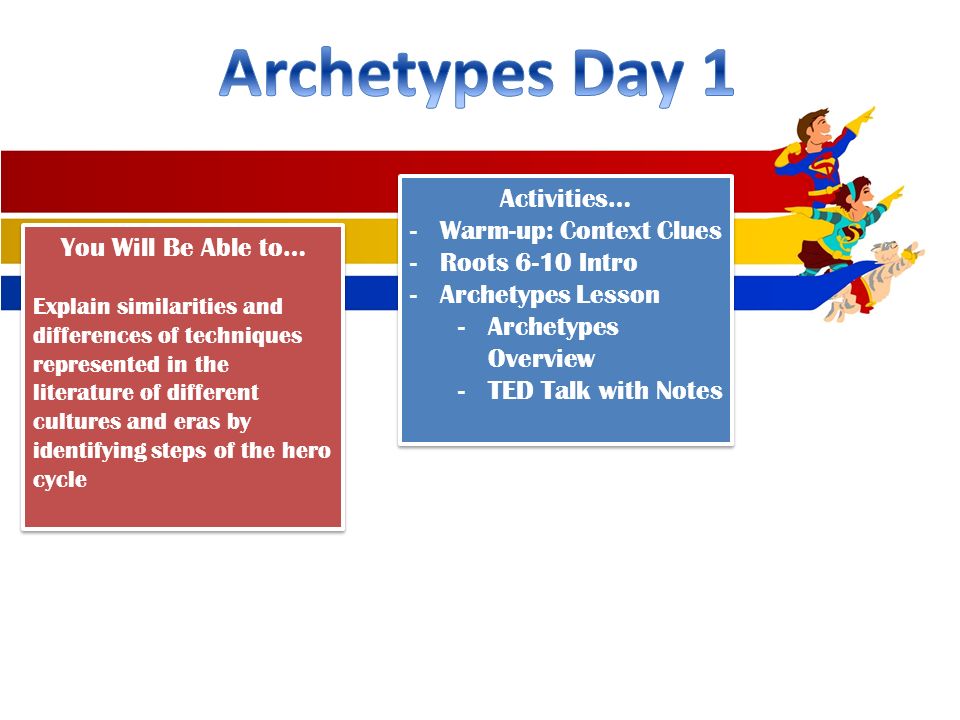 Archetypes Day 1

You Will Be Able to…

Explain similarities and differences of techniques represented in the literature of different cultures and eras by identifying steps of the hero cycle

Activities…
- Warm-up: Context Clues
- Roots 6-10 Intro
- Archetypes Lesson
  - Archetypes Overview
  - TED Talk with Notes